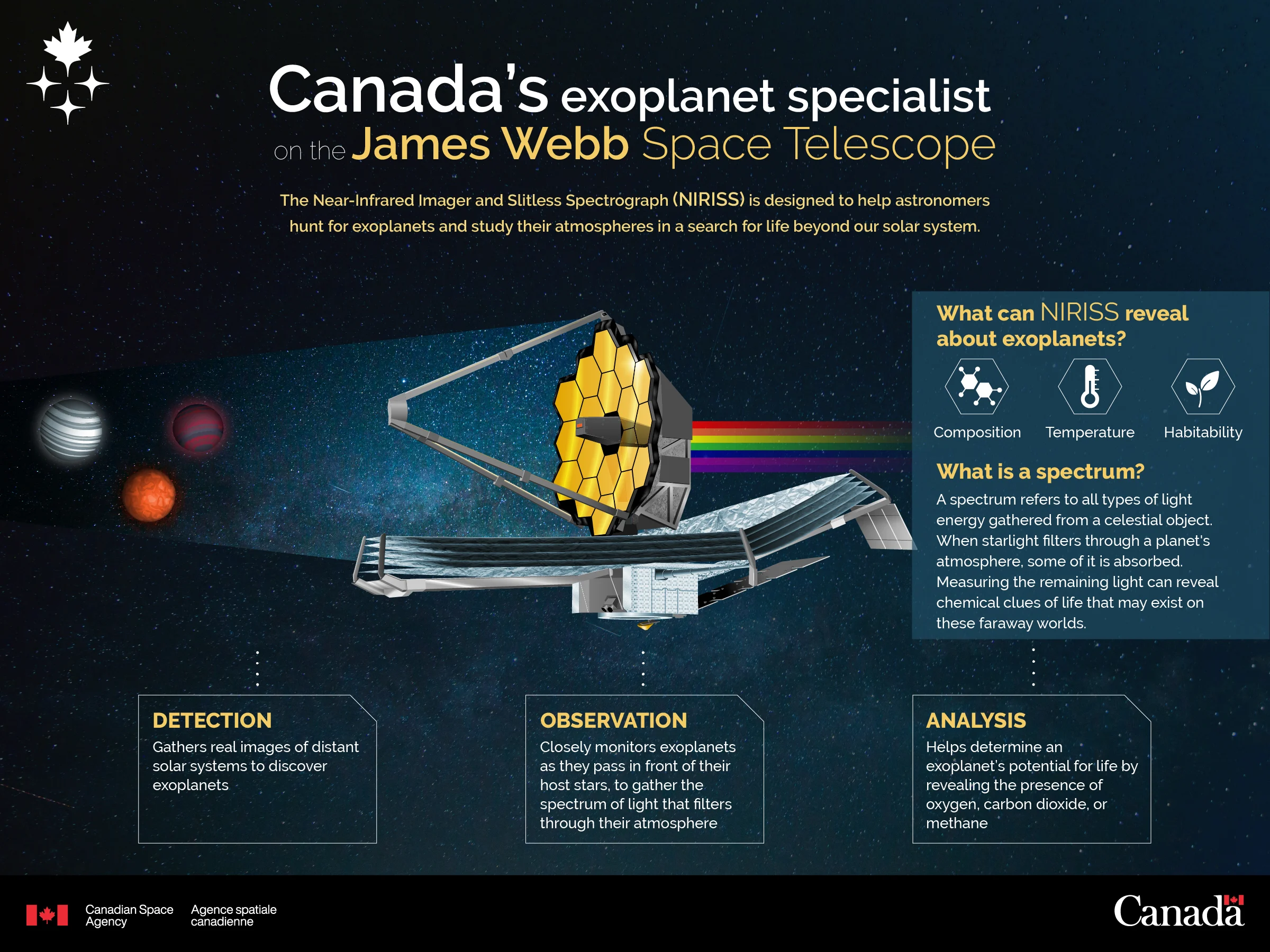 Canada's exoplanet specialist on the James Webb Space Telescope

The Near-Infrared Imager and Slitless Spectrograph (NIRISS) is designed to help astronomers hunt for exoplanets and study their atmospheres in a search for life beyond our solar system.

What can NIRISS reveal about exoplanets?

Composition
Temperature
Habitability

What is a spectrum?

A spectrum refers to all types of light energy gathered from a celestial object. When starlight filters through a planet's atmosphere, some of it is absorbed. Measuring the remaining light can reveal chemical clues of life that may exist on these faraway worlds.

DETECTION
Gathers real images of distant solar systems to discover exoplanets

OBSERVATION
Closely monitors exoplanets as they pass in front of their host stars, to gather the spectrum of light that filters through their atmosphere

ANALYSIS
Helps determine an exoplanet's potential for life by revealing the presence of oxygen, carbon dioxide, or methane

Canadian Space Agency
Agence spatiale canadienne

Canada